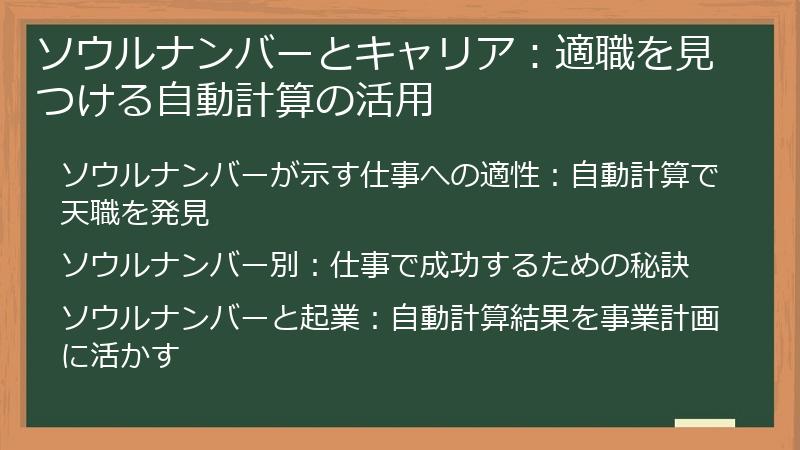 ソウルナンバーとキャリア：適職を見つける自動計算の活用

ソウルナンバーが示す仕事への適性：自動計算で天職を発見

ソウルナンバー別：仕事で成功するための秘訣

ソウルナンバーと起業：自動計算結果を事業計画に活かす